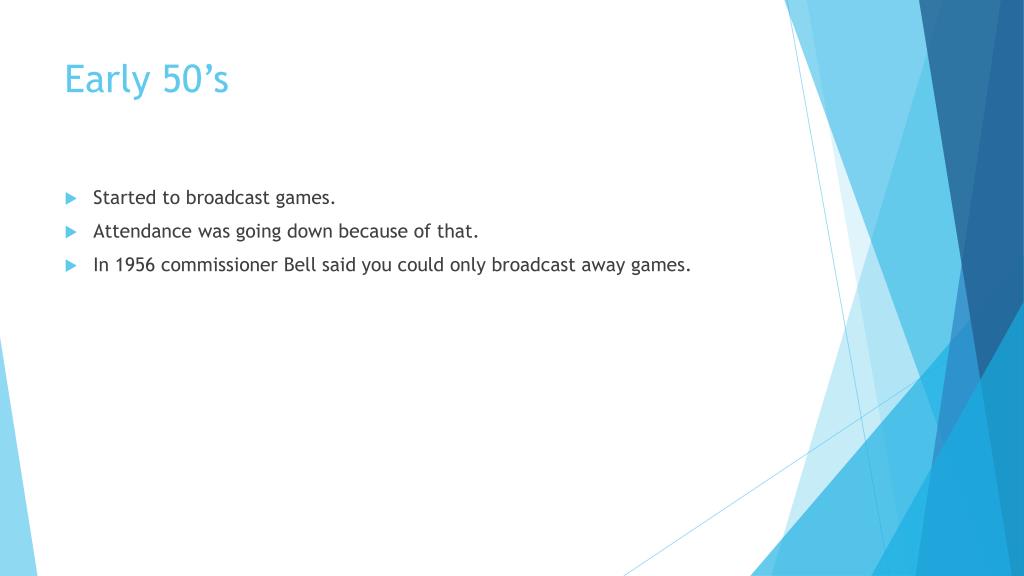 Early 50’s

Started to broadcast games.

Attendance was going down because of that.

In 1956 commissioner Bell said you could only broadcast away games.